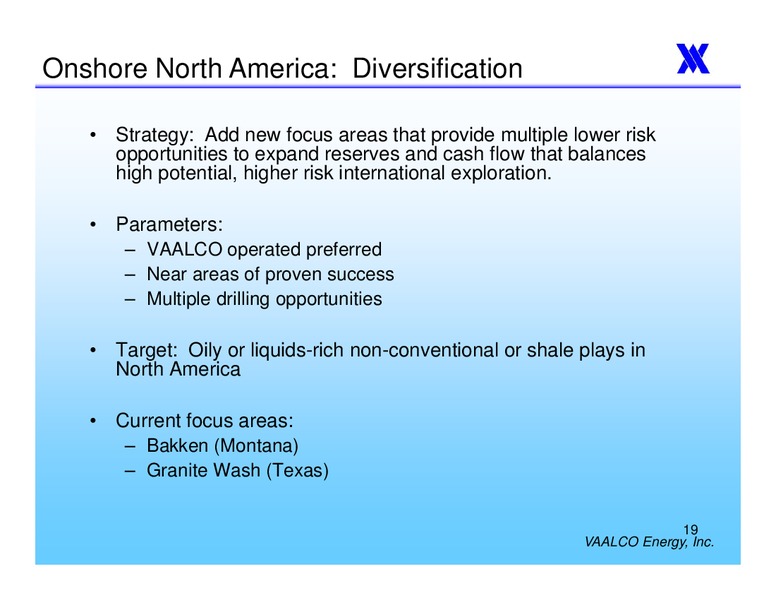 Onshore North America: Diversification

• Strategy: Add new focus areas that provide multiple lower risk opportunities to expand reserves and cash flow that balances high potential, higher risk international exploration.

• Parameters:
– VAALCO operated preferred
– Near areas of proven success
– Multiple drilling opportunities

• Target: Oily or liquids-rich non-conventional or shale plays in North America

• Current focus areas:
– Bakken (Montana)
– Granite Wash (Texas)

19

VAALCO Energy, Inc.